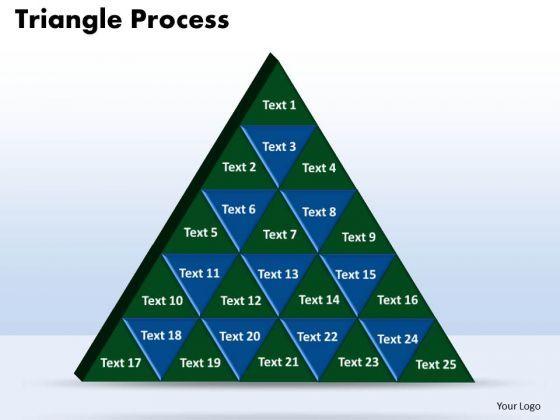 Triangle Process

Text 1

Text 2 Text 3 Text 4

Text 5 Text 6 Text 7 Text 8 Text 9

Text 10 Text 11 Text 12 Text 13 Text 14 Text 15 Text 16

Text 17 Text 18 Text 19 Text 20 Text 21 Text 22 Text 23 Text 24 Text 25

Your Logo